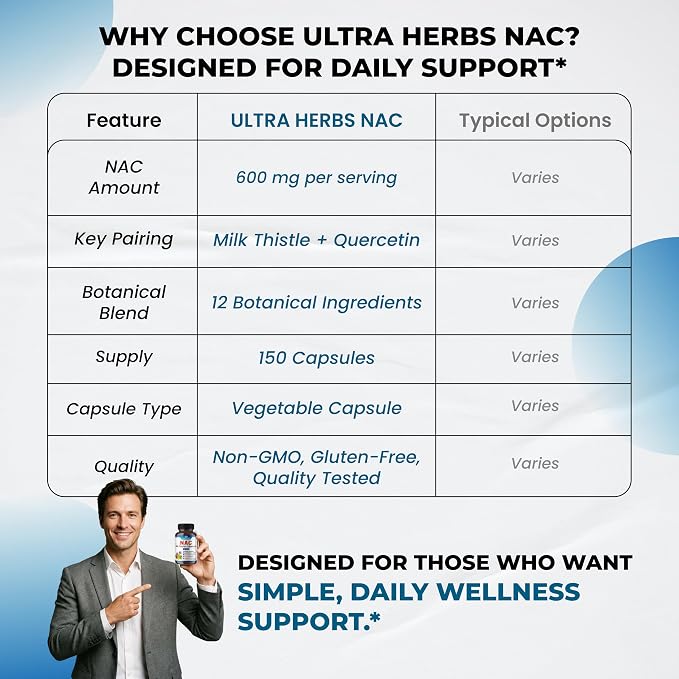 WHY CHOOSE ULTRA HERBS NAC?
DESIGNED FOR DAILY SUPPORT*

| Feature | ULTRA HERBS NAC | Typical Options |
|---|---|---|
| NAC Amount | 600 mg per serving | Varies |
| Key Pairing | Milk Thistle + Quercetin | Varies |
| Botanical Blend | 12 Botanical Ingredients | Varies |
| Supply | 150 Capsules | Varies |
| Capsule Type | Vegetable Capsule | Varies |
| Quality | Non-GMO, Gluten-Free, Quality Tested | Varies |

NAC

DESIGNED FOR THOSE WHO WANT
SIMPLE, DAILY WELLNESS SUPPORT.*